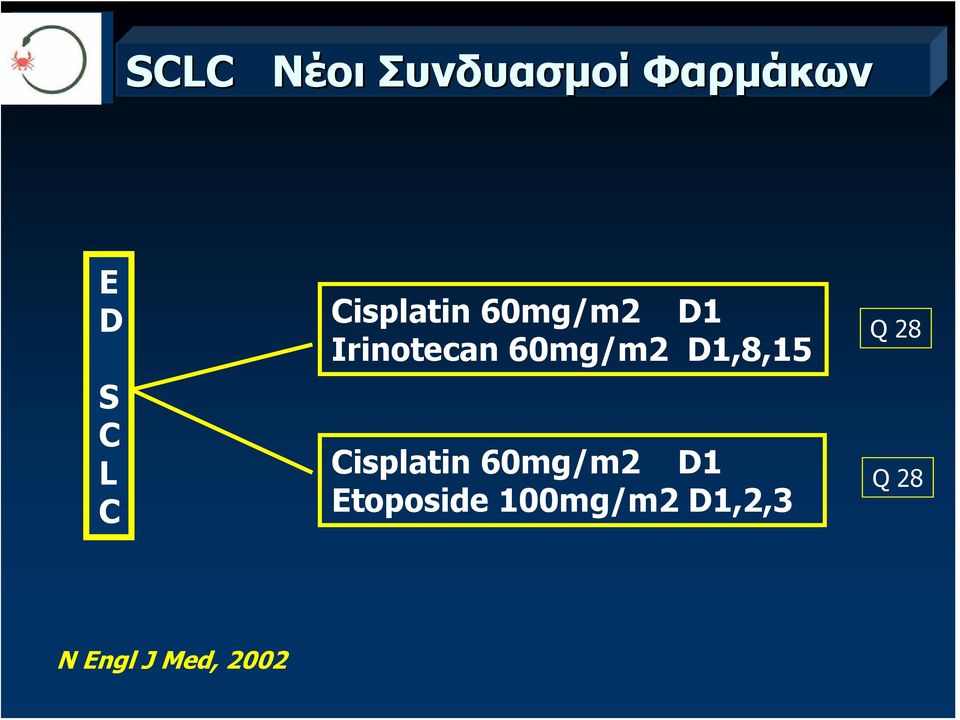 SCLC Νέοι Συνδυασμοί Φαρμάκων

E
D

S
C
L
C

Cisplatin 60mg/m2 D1
Irinotecan 60mg/m2 D1,8,15

Q 28

Cisplatin 60mg/m2 D1
Etoposide 100mg/m2 D1,2,3

Q 28

N Engl J Med, 2002